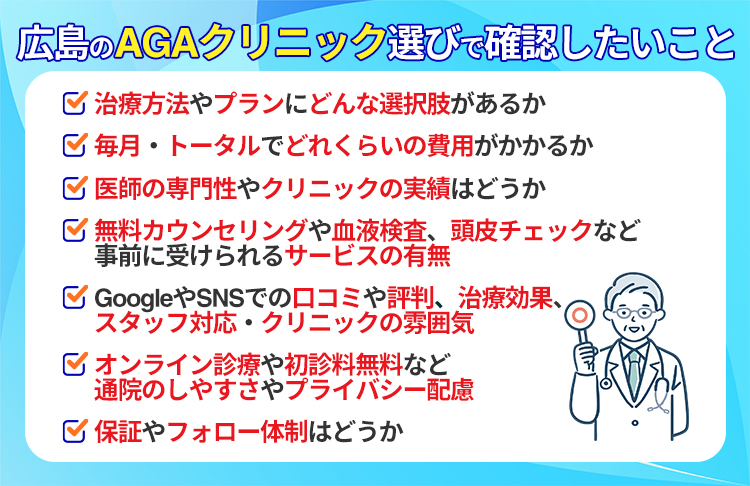 広島のAGAクリニック選びで確認したいこと

治療方法やプランにどんな選択肢があるか

毎月・トータルでどれくらいの費用がかかるか

医師の専門性やクリニックの実績はどうか

無料カウンセリングや血液検査、頭皮チェックなど事前に受けられるサービスの有無

GoogleやSNSでの口コミや評判、治療効果、スタッフ対応・クリニックの雰囲気

オンライン診療や初診料無料など通院のしやすさやプライバシー配慮

保証やフォロー体制はどうか